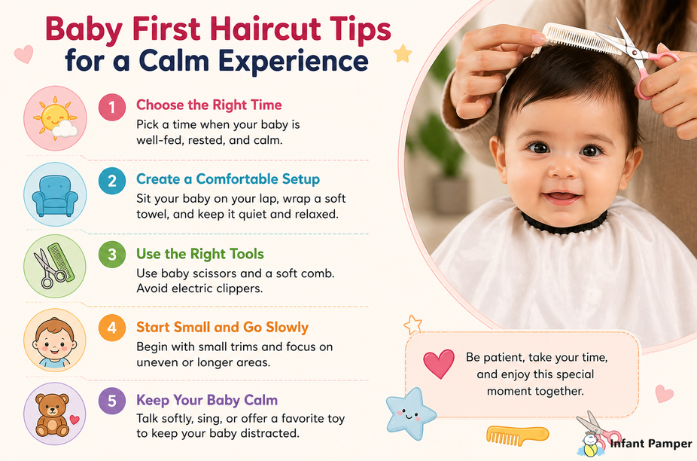 Baby First Haircut Tips
for a Calm Experience

1 Choose the Right Time
Pick a time when your baby is well-fed, rested, and calm.

2 Create a Comfortable Setup
Sit your baby on your lap, wrap a soft towel, and keep it quiet and relaxed.

3 Use the Right Tools
Use baby scissors and a soft comb. Avoid electric clippers.

4 Start Small and Go Slowly
Begin with small trims and focus on uneven or longer areas.

5 Keep Your Baby Calm
Talk softly, sing, or offer a favorite toy to keep your baby distracted.

Be patient, take your time, and enjoy this special moment together.

Infant Pamper